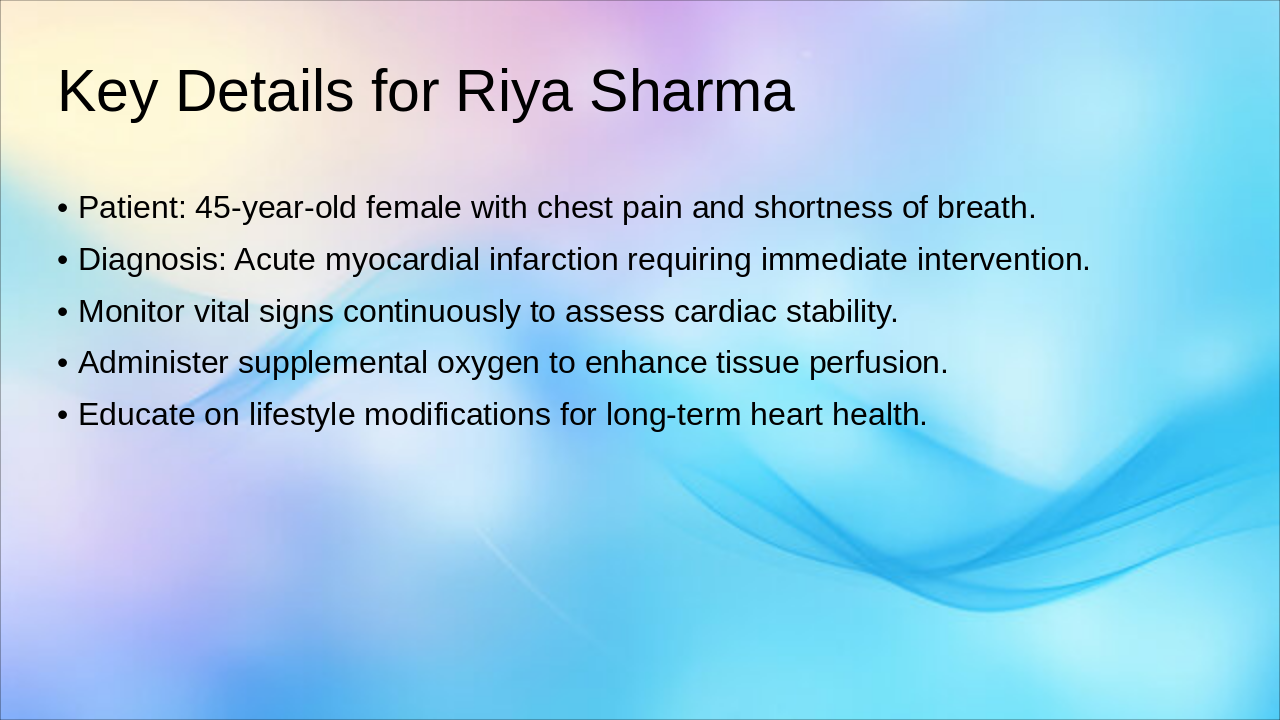 Key Details for Riya Sharma

• Patient: 45-year-old female with chest pain and shortness of breath.
• Diagnosis: Acute myocardial infarction requiring immediate intervention.
• Monitor vital signs continuously to assess cardiac stability.
• Administer supplemental oxygen to enhance tissue perfusion.
• Educate on lifestyle modifications for long-term heart health.